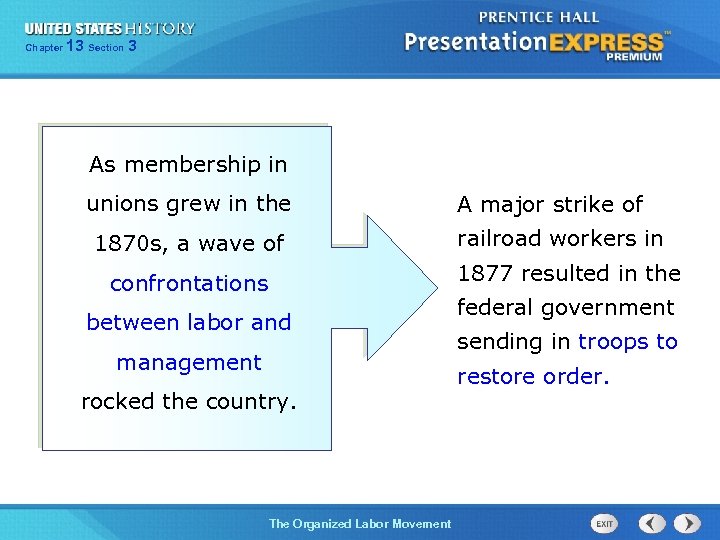 UNITED STATES HISTORY
Chapter 13 Section 3

PRENTICE HALL
PresentationEXPRESS™
PREMIUM

As membership in unions grew in the 1870s, a wave of confrontations between labor and management rocked the country.

A major strike of railroad workers in 1877 resulted in the federal government sending in troops to restore order.

The Organized Labor Movement

EXIT